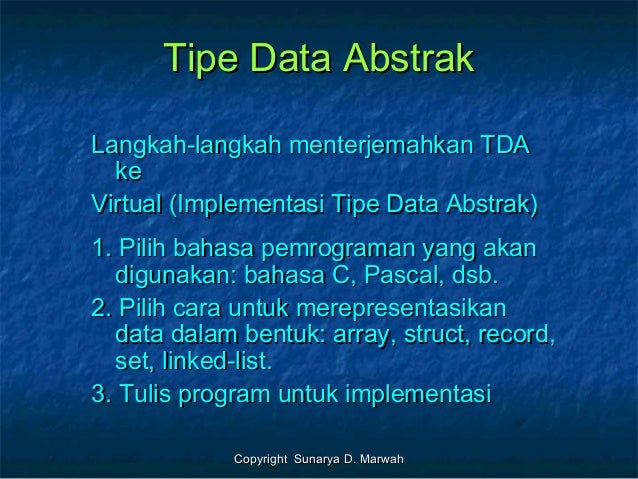 Tipe Data Abstrak

Langkah-langkah menterjemahkan TDA ke

Virtual (Implementasi Tipe Data Abstrak)

1. Pilih bahasa pemrograman yang akan digunakan: bahasa C, Pascal, dsb.

2. Pilih cara untuk merepresentasikan data dalam bentuk: array, struct, record, set, linked-list.

3. Tulis program untuk implementasi

Copyright Sunarya D. Marwah